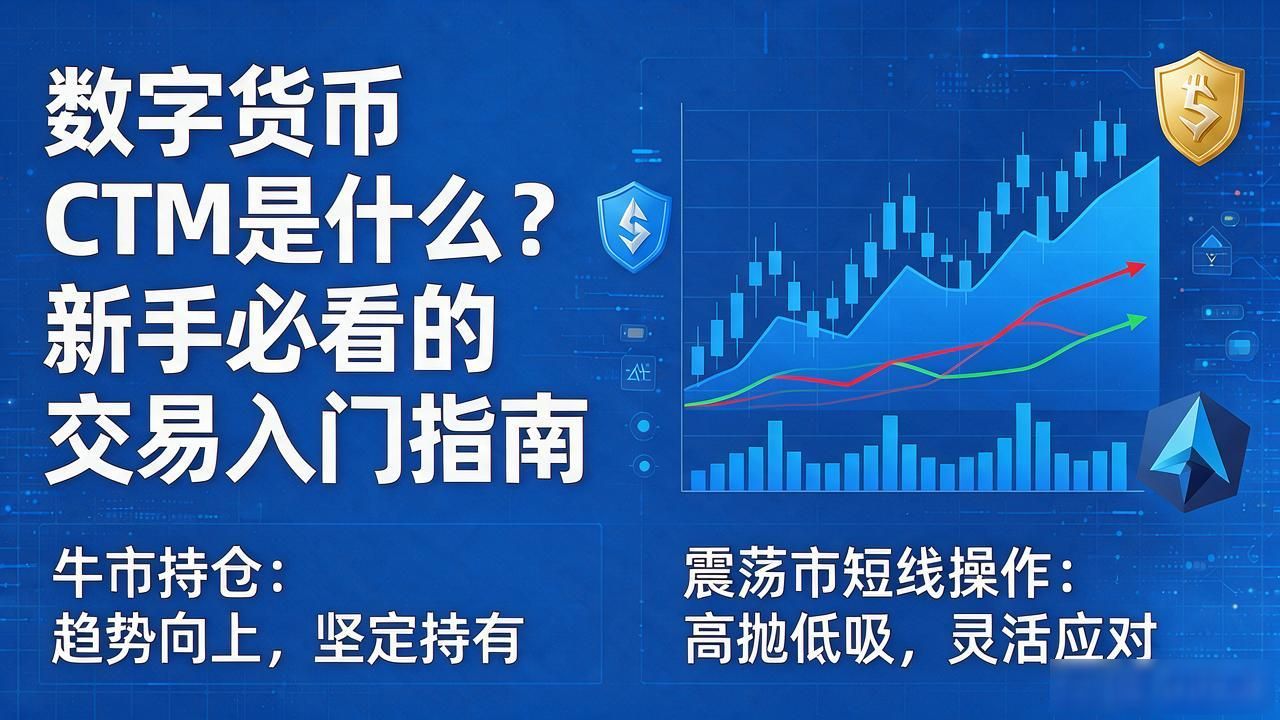 数字货币
CTM是什么？
新手必看的
交易入门指南

牛市持仓：
趋势向上，坚定持有

震荡市短线操作：
高抛低吸，灵活应对